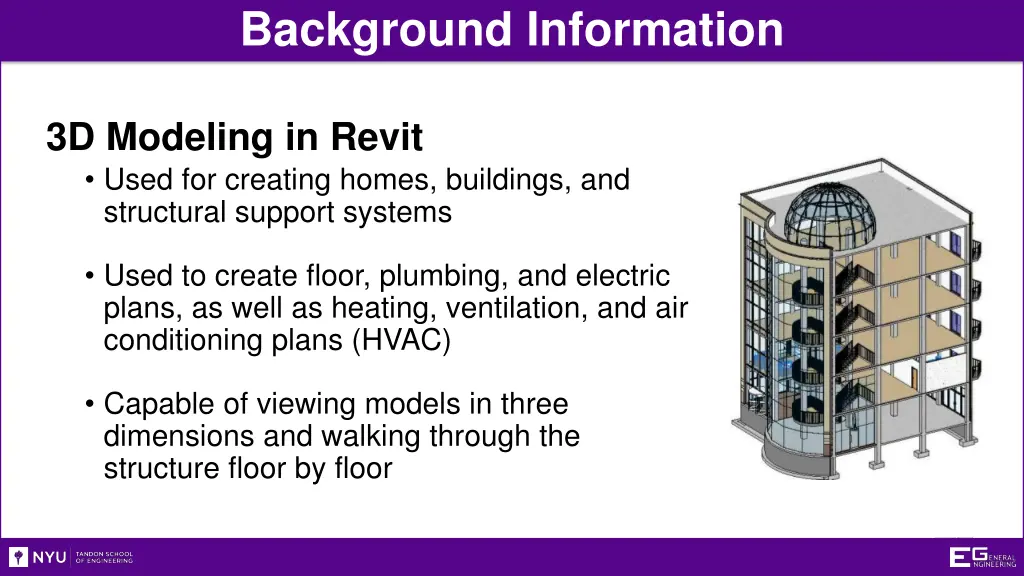 Background Information

3D Modeling in Revit

• Used for creating homes, buildings, and structural support systems

• Used to create floor, plumbing, and electric plans, as well as heating, ventilation, and air conditioning plans (HVAC)

• Capable of viewing models in three dimensions and walking through the structure floor by floor

NYU TANDON SCHOOL OF ENGINEERING

EG GENERAL ENGINEERING